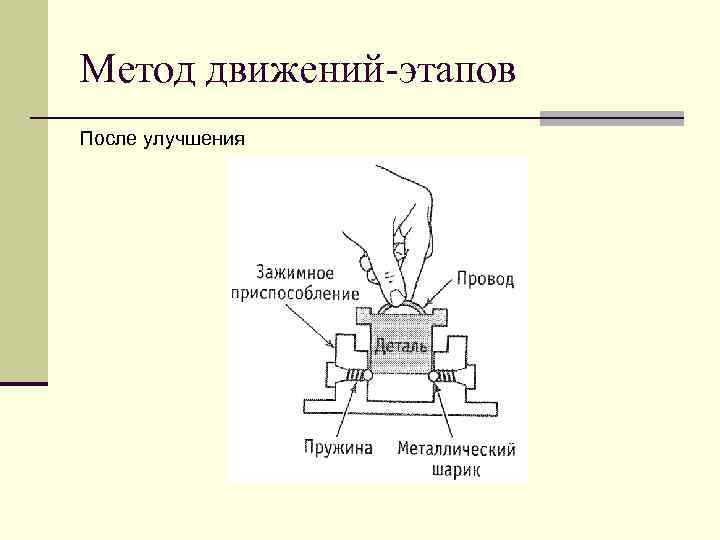 Метод движений-этапов

После улучшения

Зажимное приспособление

Провод

Деталь

Пружина

Металлический шарик